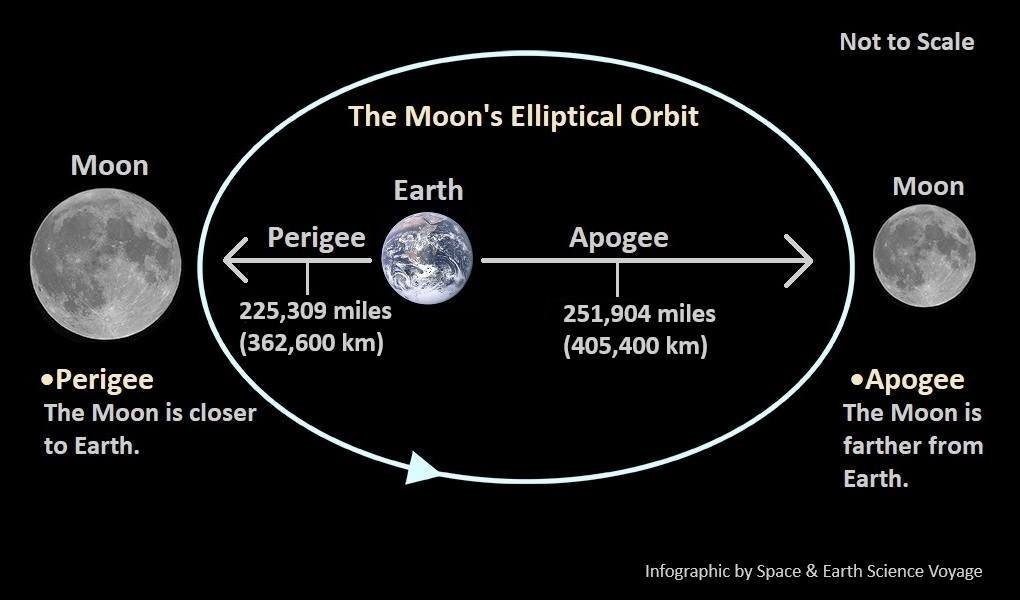 Not to Scale

The Moon's Elliptical Orbit

Moon

Earth

Moon

Perigee

Apogee

225,309 miles (362,600 km)

251,904 miles (405,400 km)

•Perigee
The Moon is closer to Earth.

•Apogee
The Moon is farther from Earth.

Infographic by Space & Earth Science Voyage